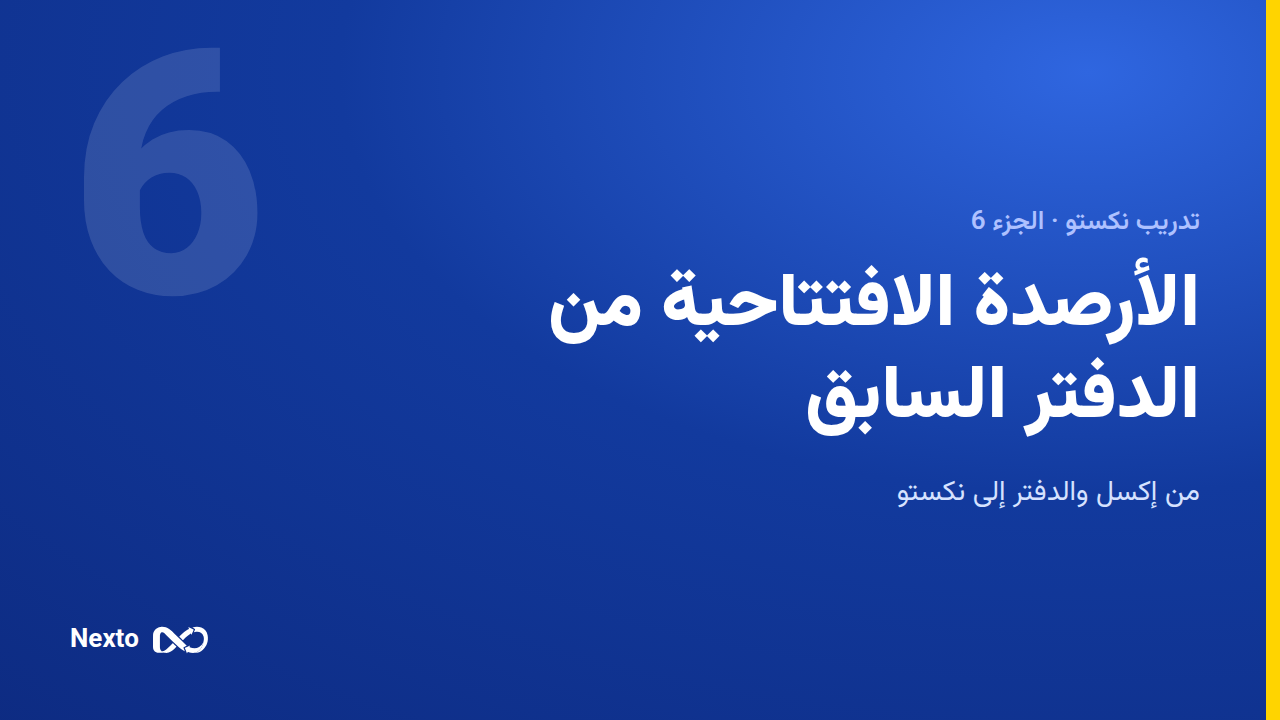 6

تدريب نكستو · الجزء 6

الأرصدة الافتتاحية من الدفتر السابق

من إكسل والدفتر إلى نكستو

Nexto